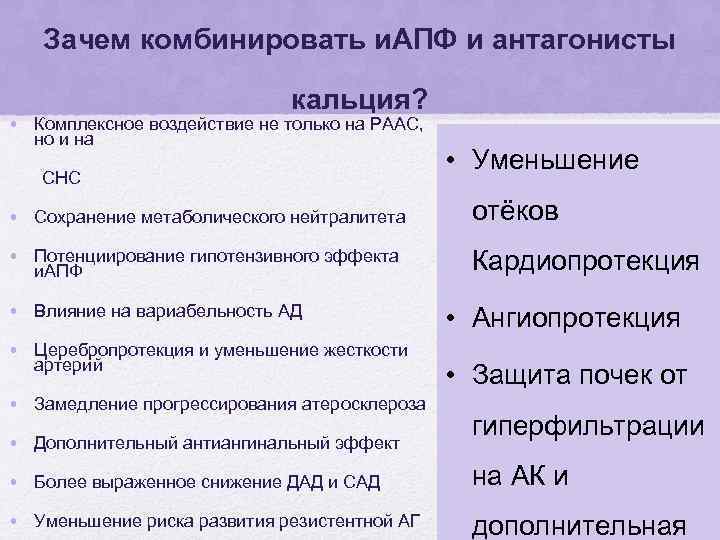 Зачем комбинировать иАПФ и антагонисты кальция?

• Комплексное воздействие не только на РААС, но и на

СНС

• Сохранение метаболического нейтралитета

• Потенциирование гипотензивного эффекта иАПФ

• Влияние на вариабельность АД

• Церебропротекция и уменьшение жесткости артерий

• Замедление прогрессирования атеросклероза

• Дополнительный антиангинальный эффект

• Более выраженное снижение ДАД и САД

• Уменьшение риска развития резистентной АГ

• Уменьшение отёков Кардиопротекция

• Ангиопротекция

• Защита почек от гиперфильтрации на АК и дополнительная